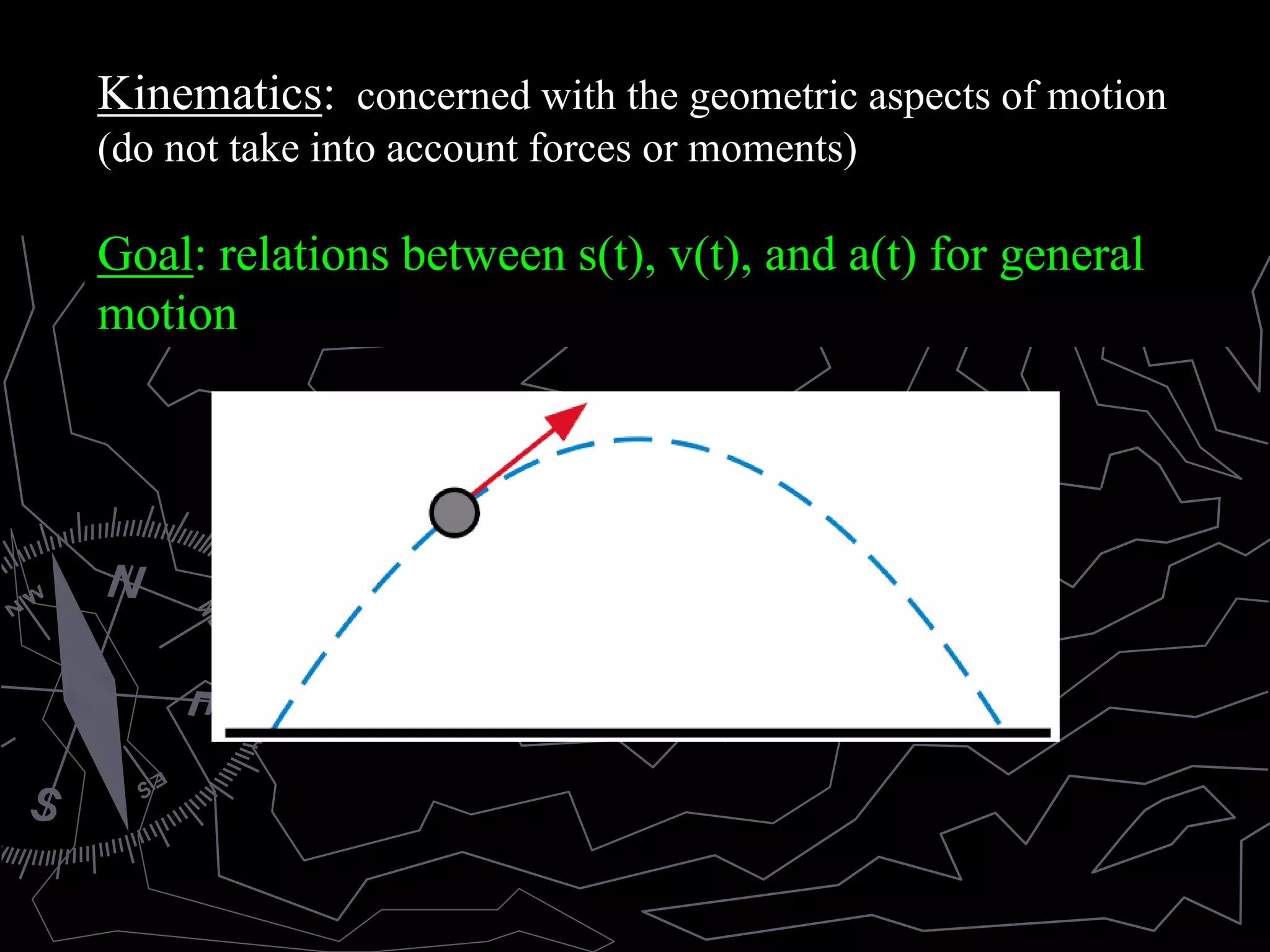 Kinematics: concerned with the geometric aspects of motion (do not take into account forces or moments)

Goal: relations between s(t), v(t), and a(t) for general motion

NW N S SE